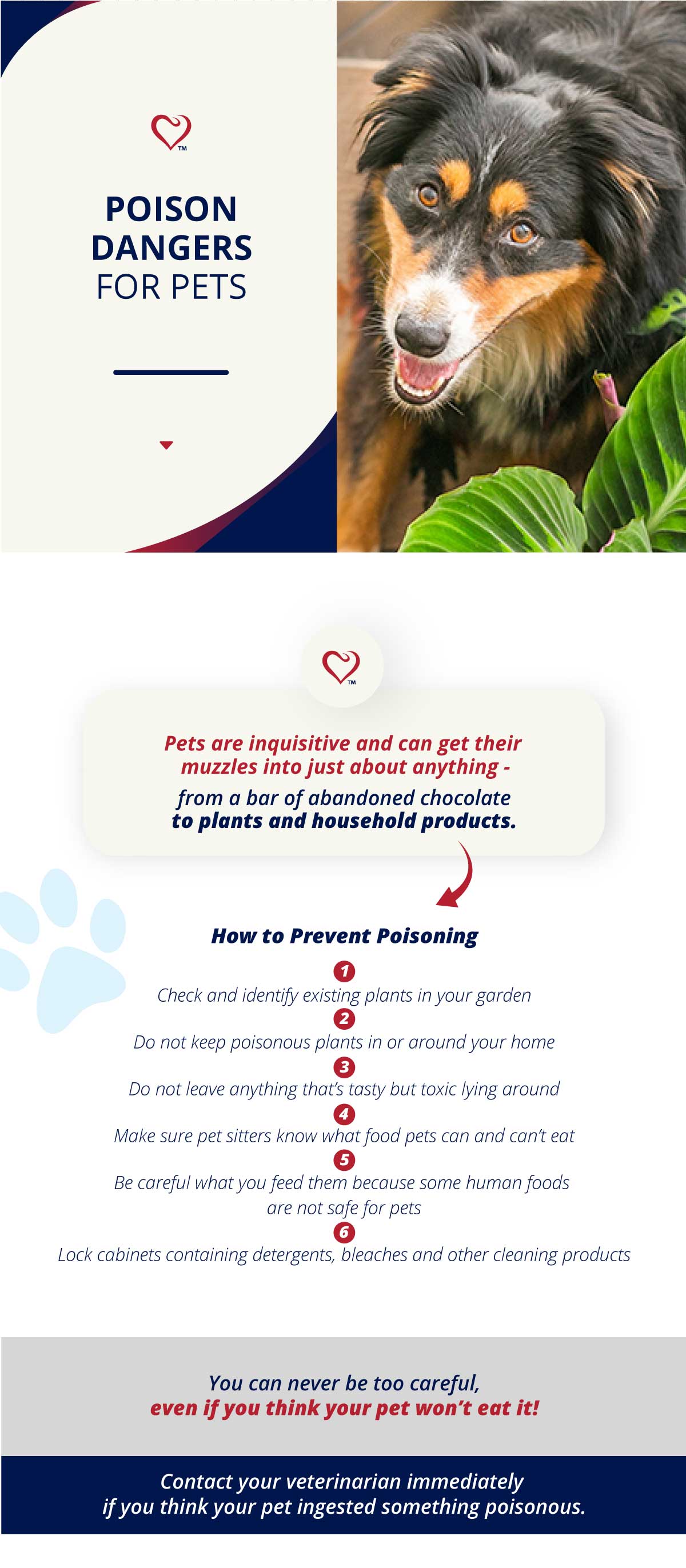 TM

POISON DANGERS FOR PETS

TM

Pets are inquisitive and can get their muzzles into just about anything - from a bar of abandoned chocolate to plants and household products.

How to Prevent Poisoning

1
Check and identify existing plants in your garden
2
Do not keep poisonous plants in or around your home
3
Do not leave anything that's tasty but toxic lying around
4
Make sure pet sitters know what food pets can and can't eat
5
Be careful what you feed them because some human foods are not safe for pets
6
Lock cabinets containing detergents, bleaches and other cleaning products

You can never be too careful, even if you think your pet won't eat it!

Contact your veterinarian immediately if you think your pet ingested something poisonous.